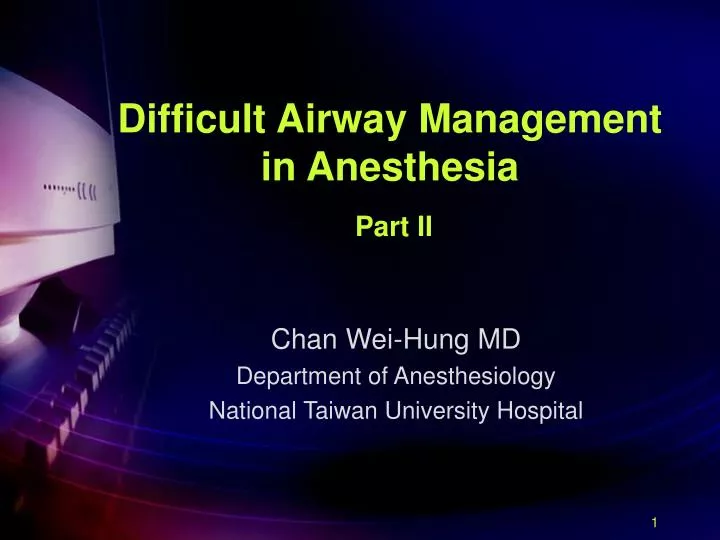 Difficult Airway Management in Anesthesia

Part II

Chan Wei-Hung MD
Department of Anesthesiology
National Taiwan University Hospital

1